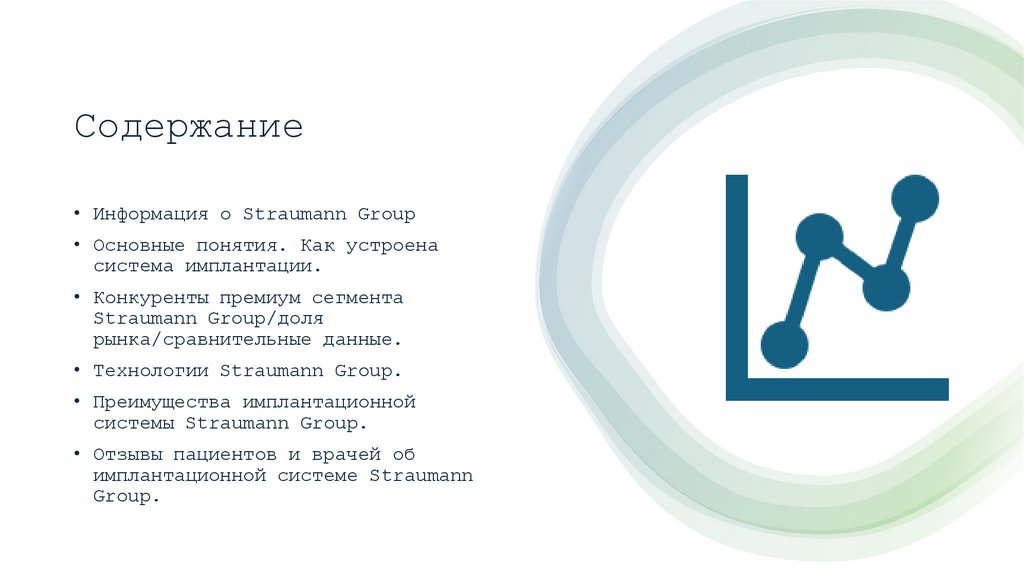 Содержание

• Информация о Straumann Group

• Основные понятия. Как устроена система имплантации.

• Конкуренты премиум сегмента Straumann Group/доля рынка/сравнительные данные.

• Технологии Straumann Group.

• Преимущества имплантационной системы Straumann Group.

• Отзывы пациентов и врачей об имплантационной системе Straumann Group.